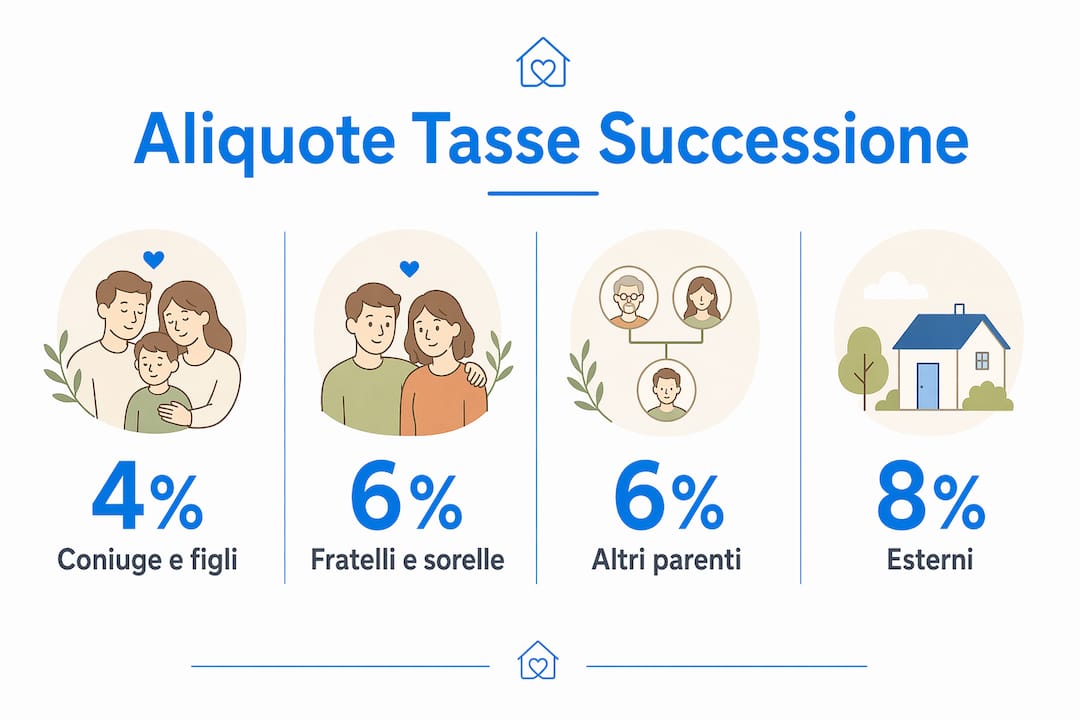 Aliquote Tasse Successione

4%
Coniuge e figli

6%
Fratelli e sorelle

6%
Altri parenti

8%
Esterni